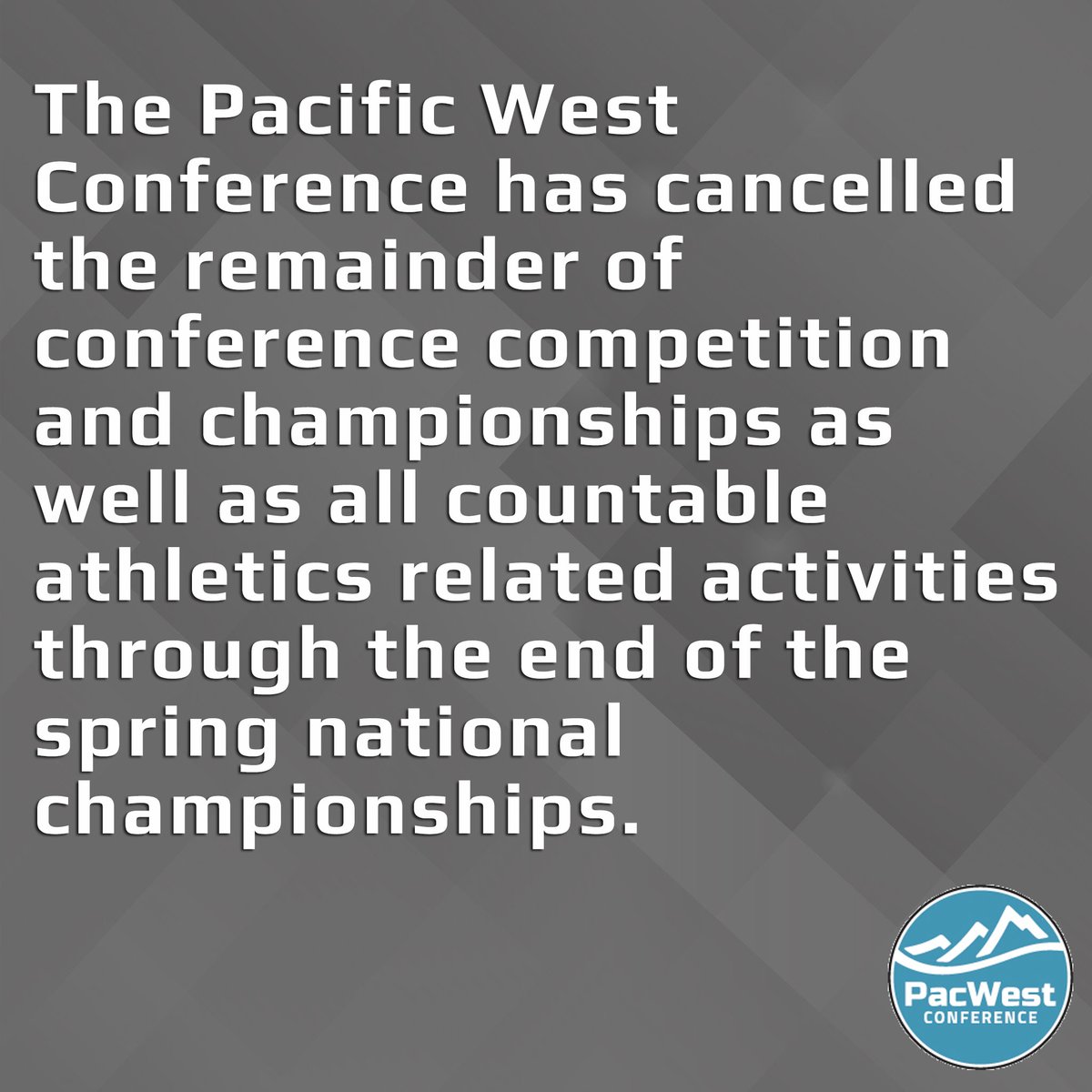 The Pacific West Conference has cancelled the remainder of conference competition and championships as well as all countable athletics related activities through the end of the spring national championships.

PacWest
CONFERENCE